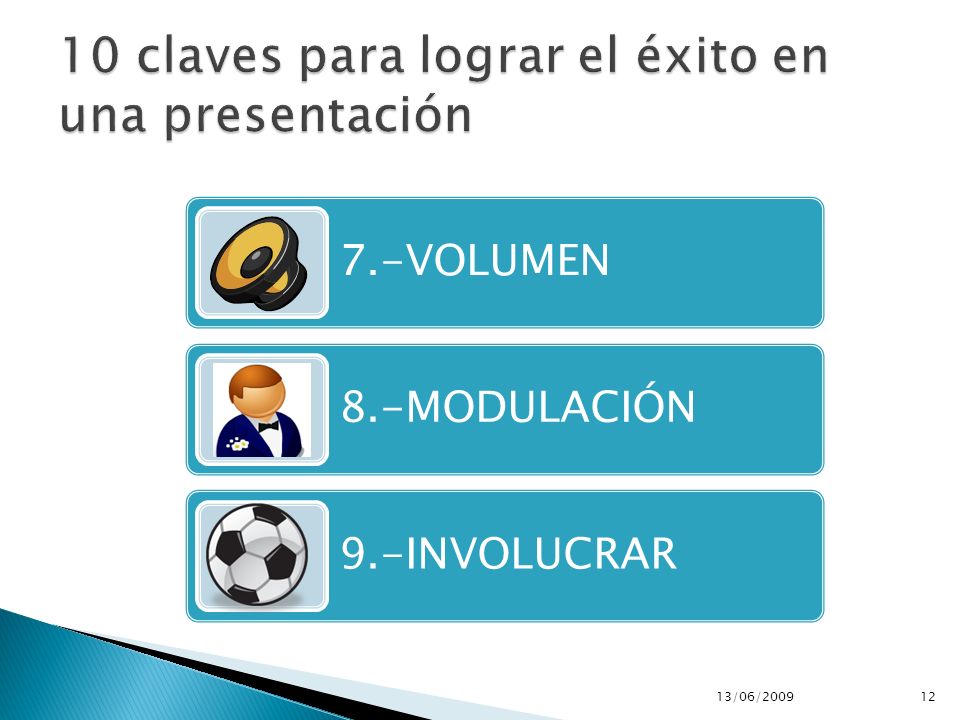 10 claves para lograr el éxito en una presentación

7.-VOLUMEN

8.-MODULACIÓN

9.-INVOLUCRAR

13/06/2009

12